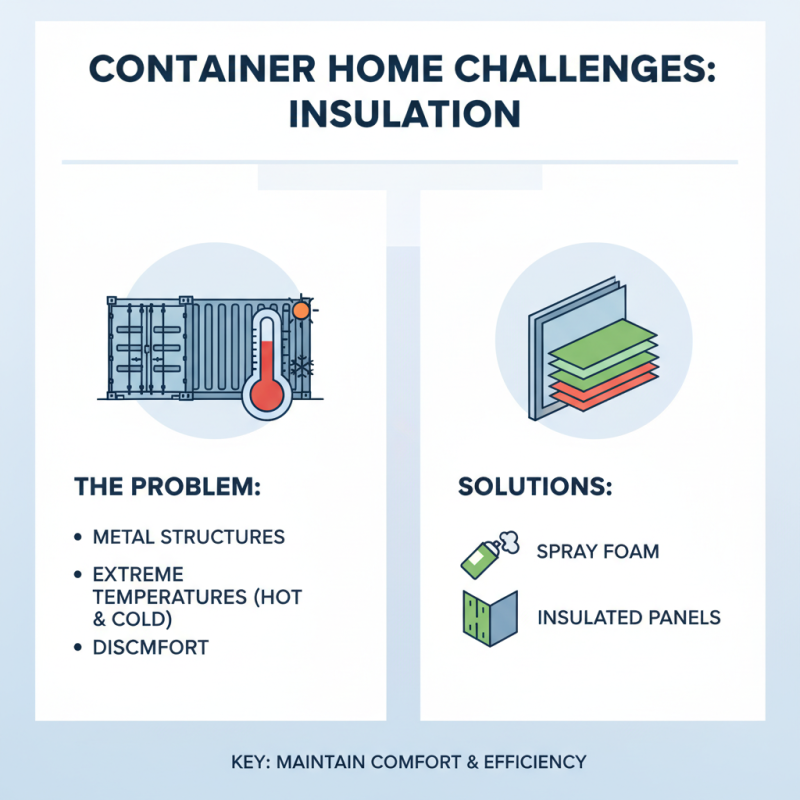 CONTAINER HOME CHALLENGES: INSULATION

THE PROBLEM:

• METAL STRUCTURES
• EXTREME TEMPERATURES (HOT & COLD)
• DISCMFORT

SOLUTIONS:

SPRAY FOAM

INSULATED PANELS

KEY: MAINTAIN COMFORT & EFFICIENCY